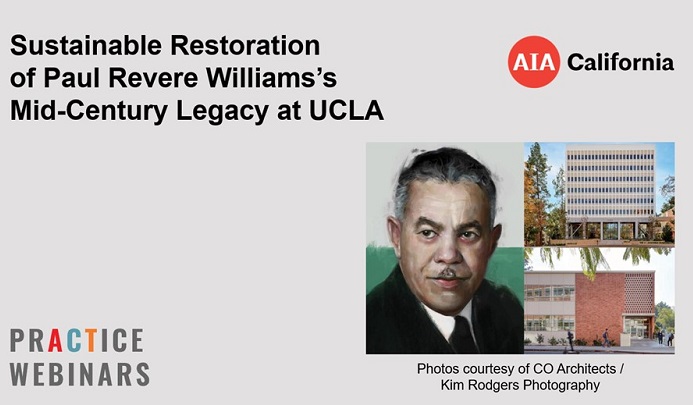 Sustainable Restoration of Paul Revere Williams's Mid-Century Legacy at UCLA

AIA California

PRACTICE WEBINARS

Photos courtesy of CO Architects / Kim Rodgers Photography